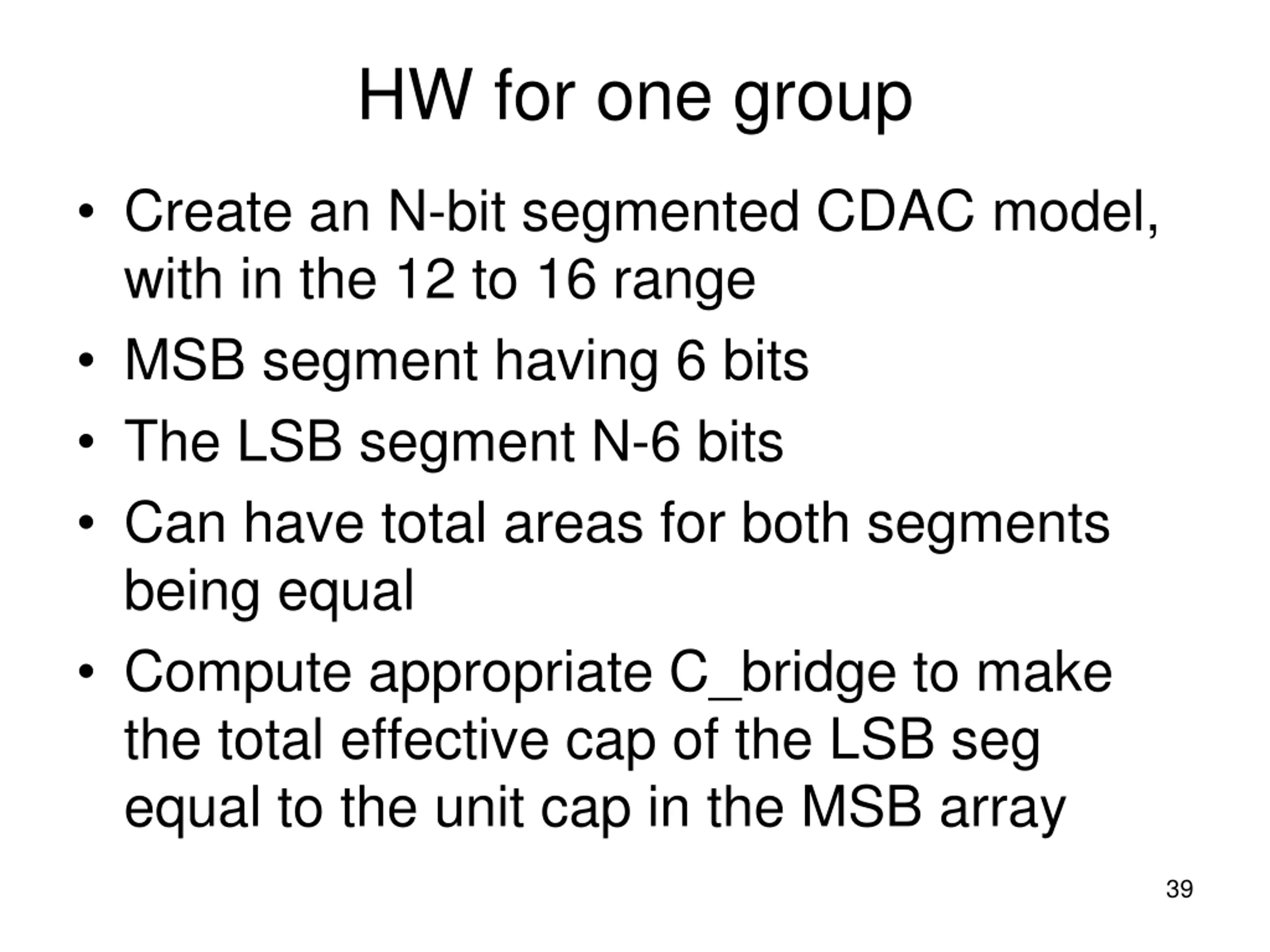 HW for one group

• Create an N-bit segmented CDAC model, with in the 12 to 16 range
• MSB segment having 6 bits
• The LSB segment N-6 bits
• Can have total areas for both segments being equal
• Compute appropriate C_bridge to make the total effective cap of the LSB seg equal to the unit cap in the MSB array

39